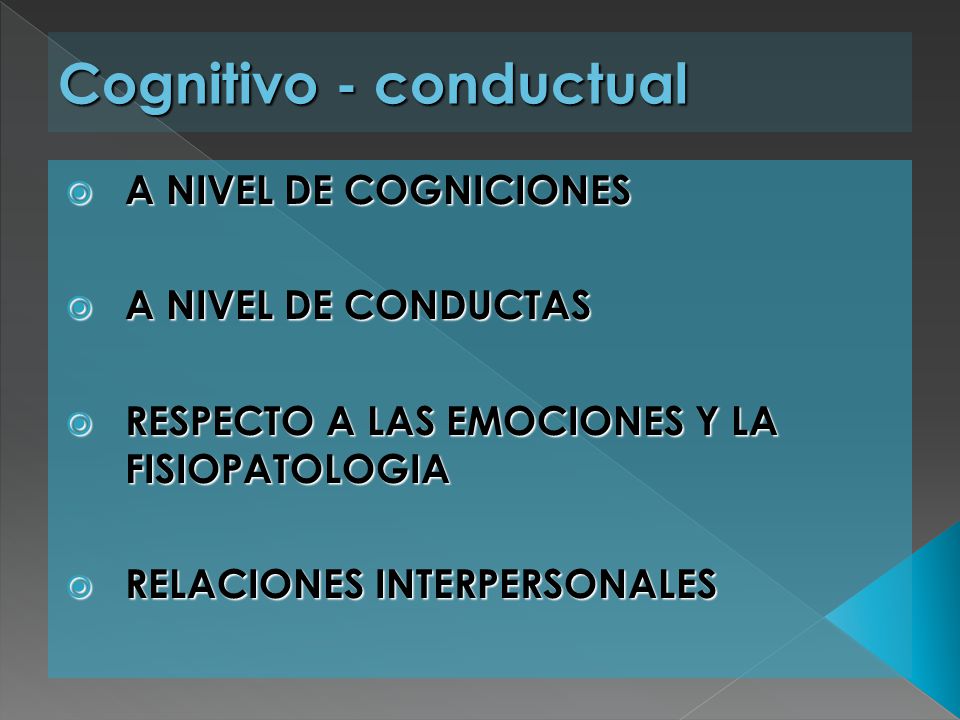 Cognitivo - conductual

A NIVEL DE COGNICIONES

A NIVEL DE CONDUCTAS

RESPECTO A LAS EMOCIONES Y LA FISIOPATOLOGIA

RELACIONES INTERPERSONALES